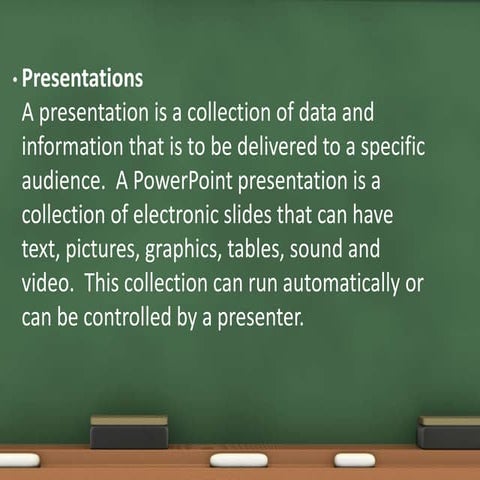 • Presentations
A presentation is a collection of data and information that is to be delivered to a specific audience.  A PowerPoint presentation is a collection of electronic slides that can have text, pictures, graphics, tables, sound and video.  This collection can run automatically or can be controlled by a presenter.